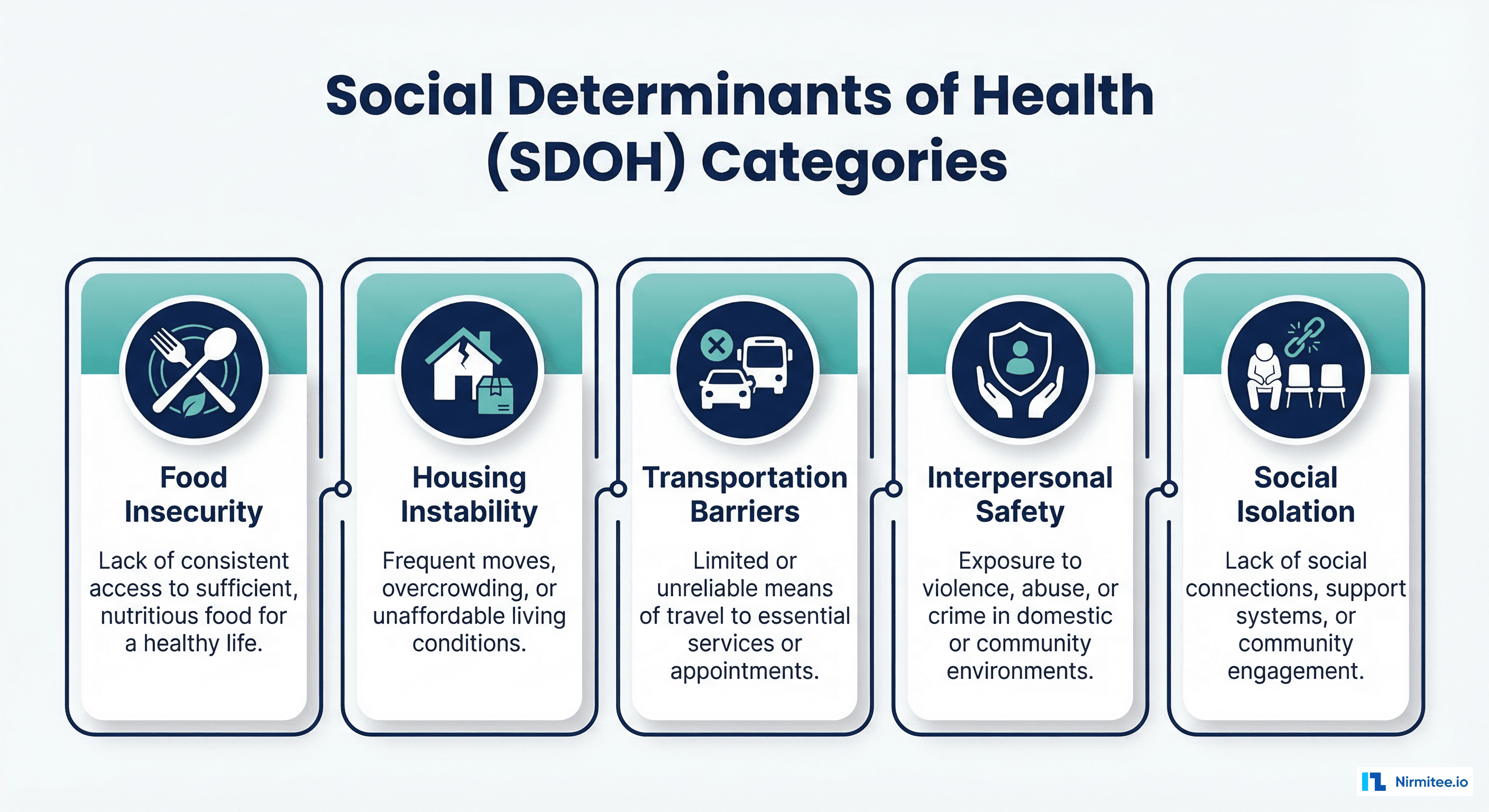 Social Determinants of Health (SDOH) Categories

Food Insecurity

Lack of consistent access to sufficient, nutritious food for a healthy life.

Housing Instability

Frequent moves, overcrowding, or unaffordable living conditions.

Transportation Barriers

Limited or unreliable means of travel to essential services or appointments.

Interpersonal Safety

Exposure to violence, abuse, or crime in domestic or community environments.

Social Isolation

Lack of social connections, support systems, or community engagement.

Nirmitee.io